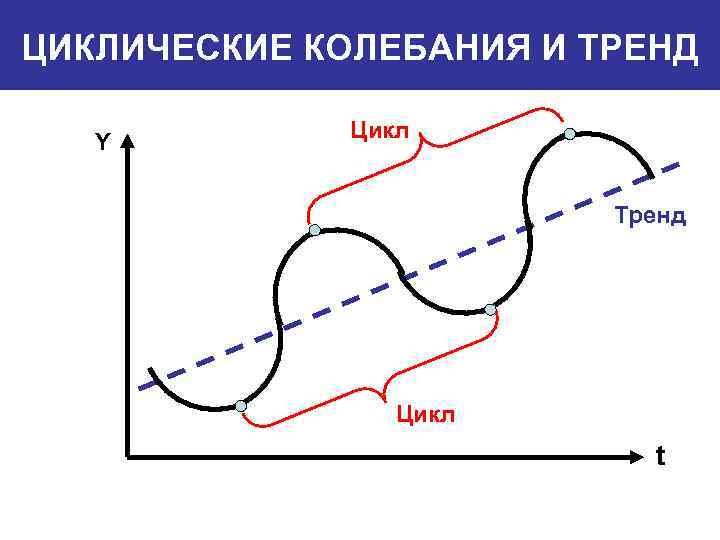 ЦИКЛИЧЕСКИЕ КОЛЕБАНИЯ И ТРЕНД

Y

Цикл

Тренд

Цикл

t